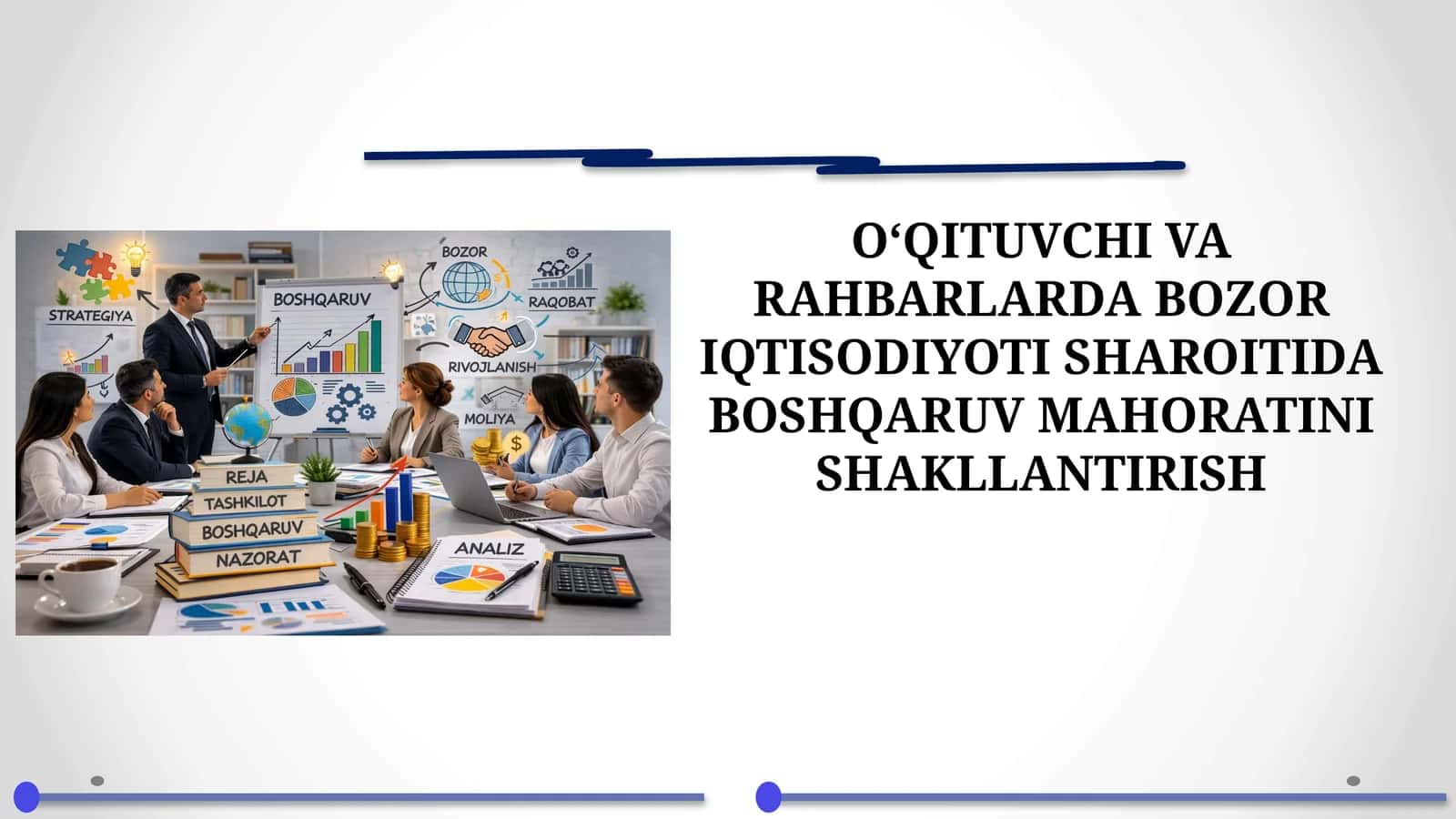 STRATEGIYA

BOSHQARUV

BOZOR

RAQOBAT

RIVOJLANISH

MOLIYA

REJA

TASHKILOT

BOSHQARUV

NAZORAT

ANALIZ

O‘QITUVCHI VA RAHBARLARDA BOZOR IQTISODIYOTI SHAROITIDA BOSHQARUV MAHORATINI SHAKLLANTIRISH